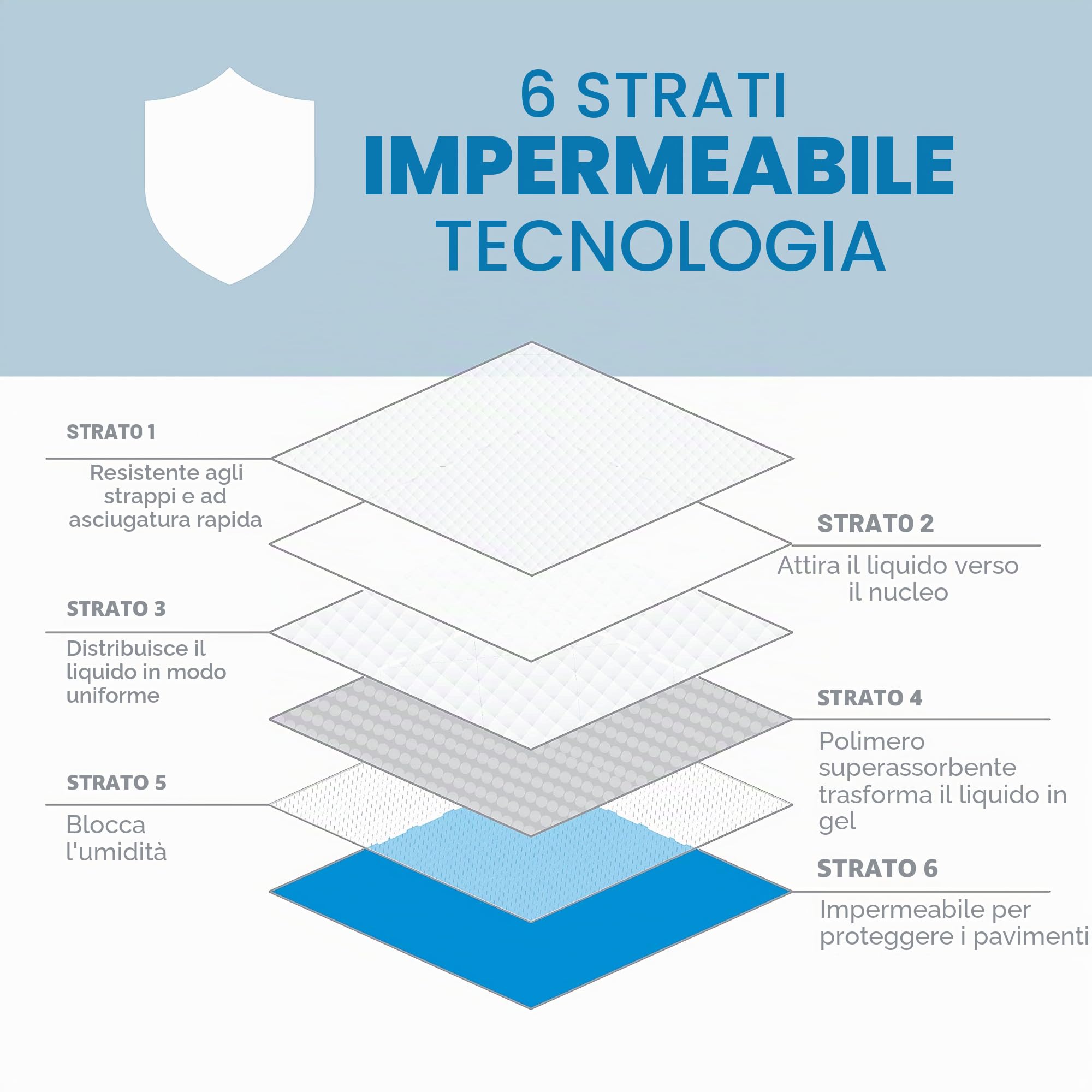 6 STRATI
IMPERMEABILE
TECNOLOGIA

STRATO 1
Resistente agli strappi e ad asciugatura rapida

STRATO 2
Attira il liquido verso il nucleo

STRATO 3
Distribuisce il liquido in modo uniforme

STRATO 4
Polimero superassorbente trasforma il liquido in gel

STRATO 5
Blocca l'umidità

STRATO 6
Impermeabile per proteggere i pavimenti